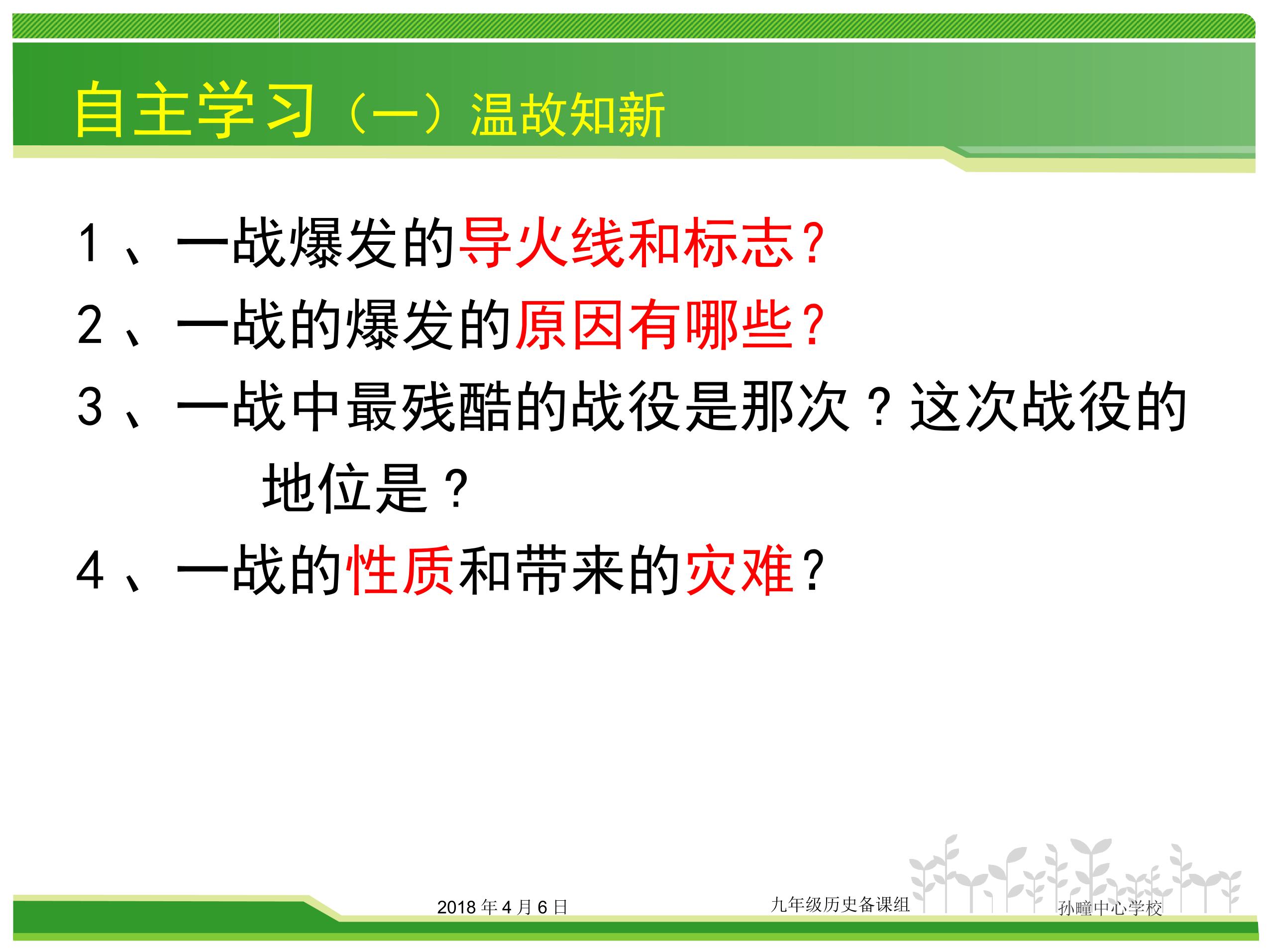 自主学习（一）温故知新

1、一战爆发的导火线和标志？

2、一战的爆发的原因有哪些？

3、一战中最残酷的战役是那次？这次战役的地位是？

4、一战的性质和带来的灾难？

2018年4月6日 九年级历史备课组 孙疃中心学校